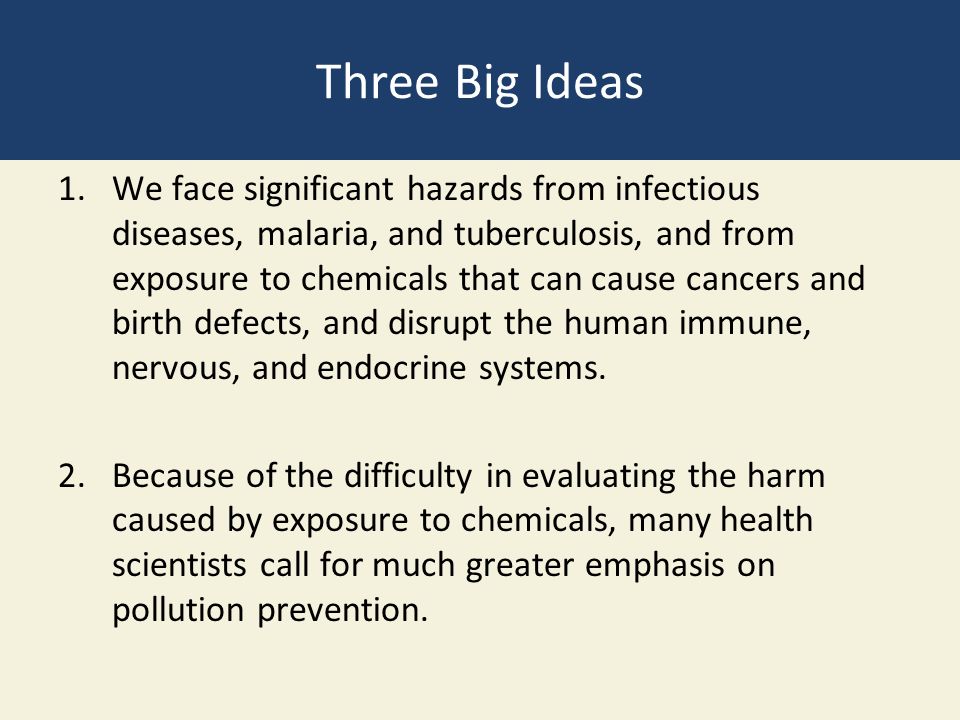 Three Big Ideas

1. We face significant hazards from infectious diseases, malaria, and tuberculosis, and from exposure to chemicals that can cause cancers and birth defects, and disrupt the human immune, nervous, and endocrine systems.

2. Because of the difficulty in evaluating the harm caused by exposure to chemicals, many health scientists call for much greater emphasis on pollution prevention.